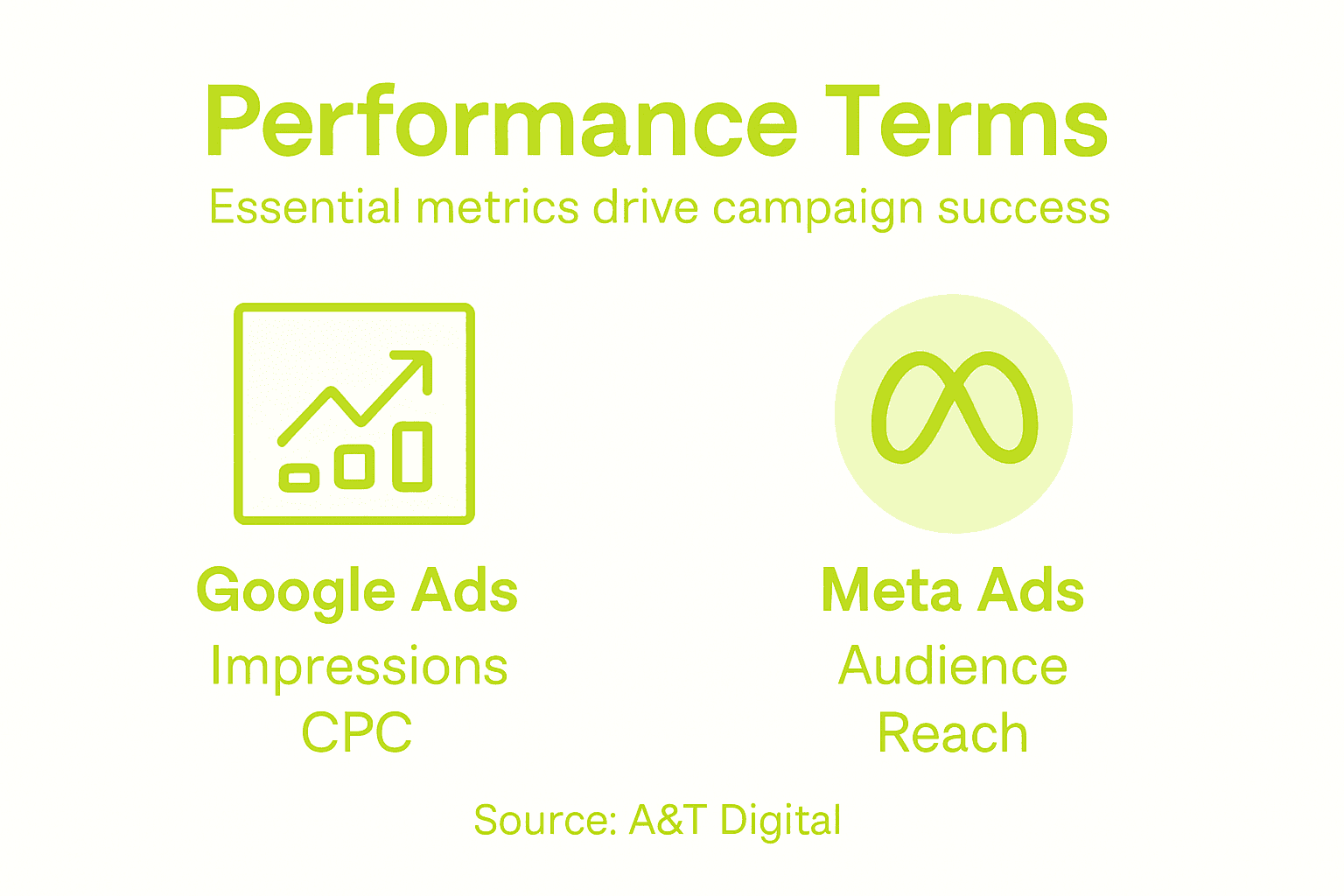 Performance Terms
Essential metrics drive campaign success

Google Ads
Impressions
CPC

Meta Ads
Audience
Reach

Source: A&T Digital